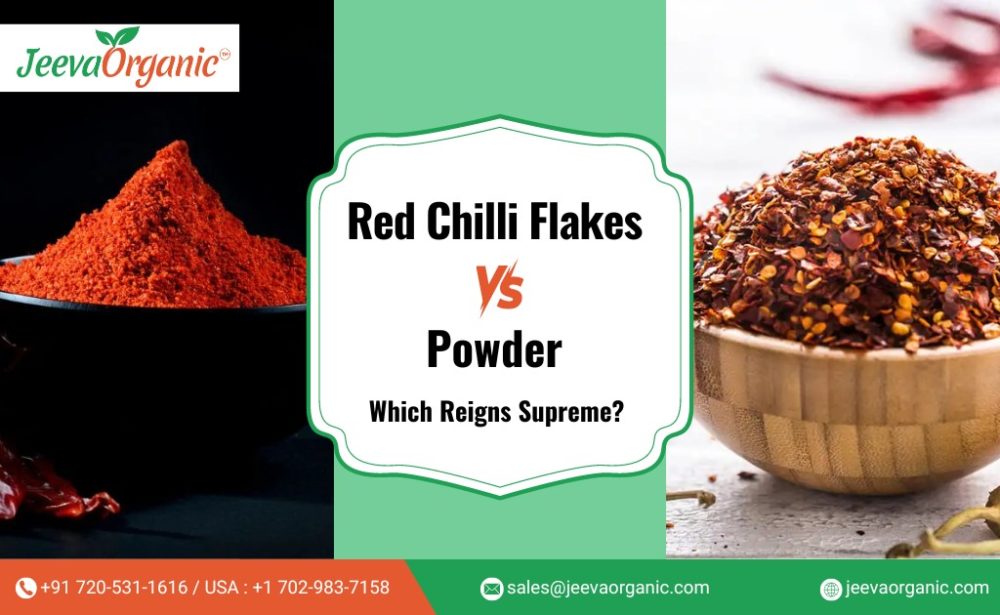 JeevaOrganic™

Red Chilli Flakes

VS

Powder

Which Reigns Supreme?

+91 720-531-1616 / USA : +1 702-983-7158

sales@jeevaorganic.com

jeevaorganic.com